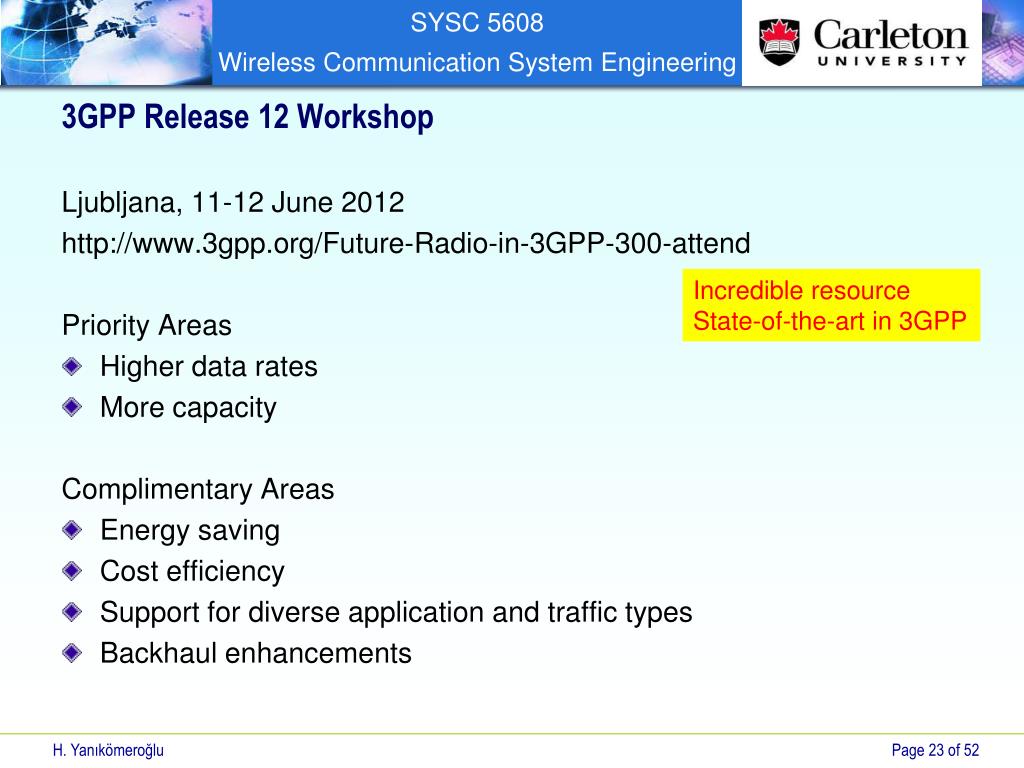 SYSC 5608
Wireless Communication System Engineering

Carleton
UNIVERSITY

3GPP Release 12 Workshop

Ljubljana, 11-12 June 2012
http://www.3gpp.org/Future-Radio-in-3GPP-300-attend

Incredible resource
State-of-the-art in 3GPP

Priority Areas
Higher data rates
More capacity

Complimentary Areas
Energy saving
Cost efficiency
Support for diverse application and traffic types
Backhaul enhancements

H. Yanıkömeroğlu

Page 23 of 52